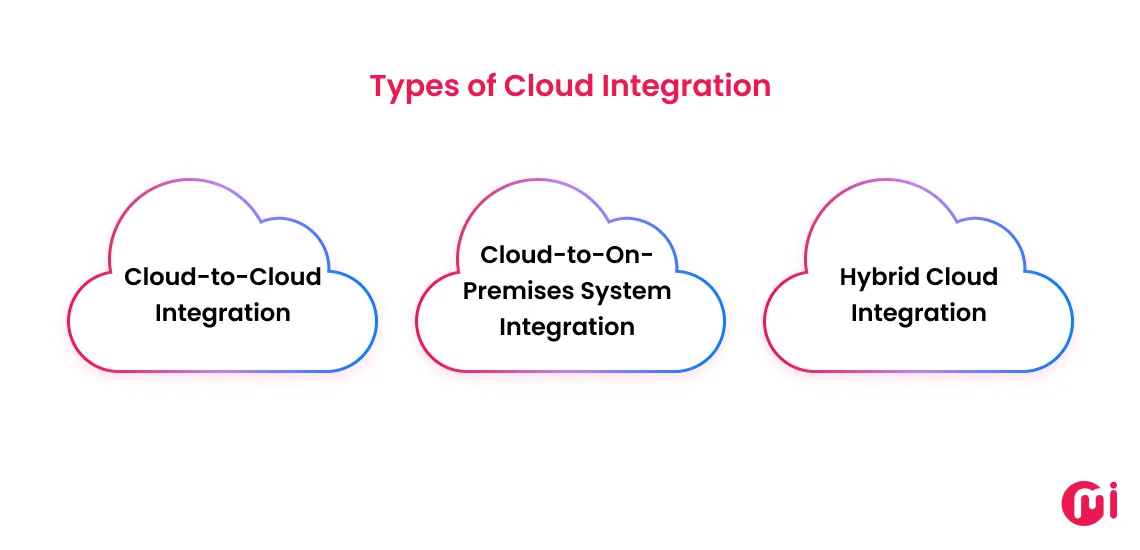 Types of Cloud Integration

Cloud-to-Cloud Integration

Cloud-to-On-Premises System Integration

Hybrid Cloud Integration

mi